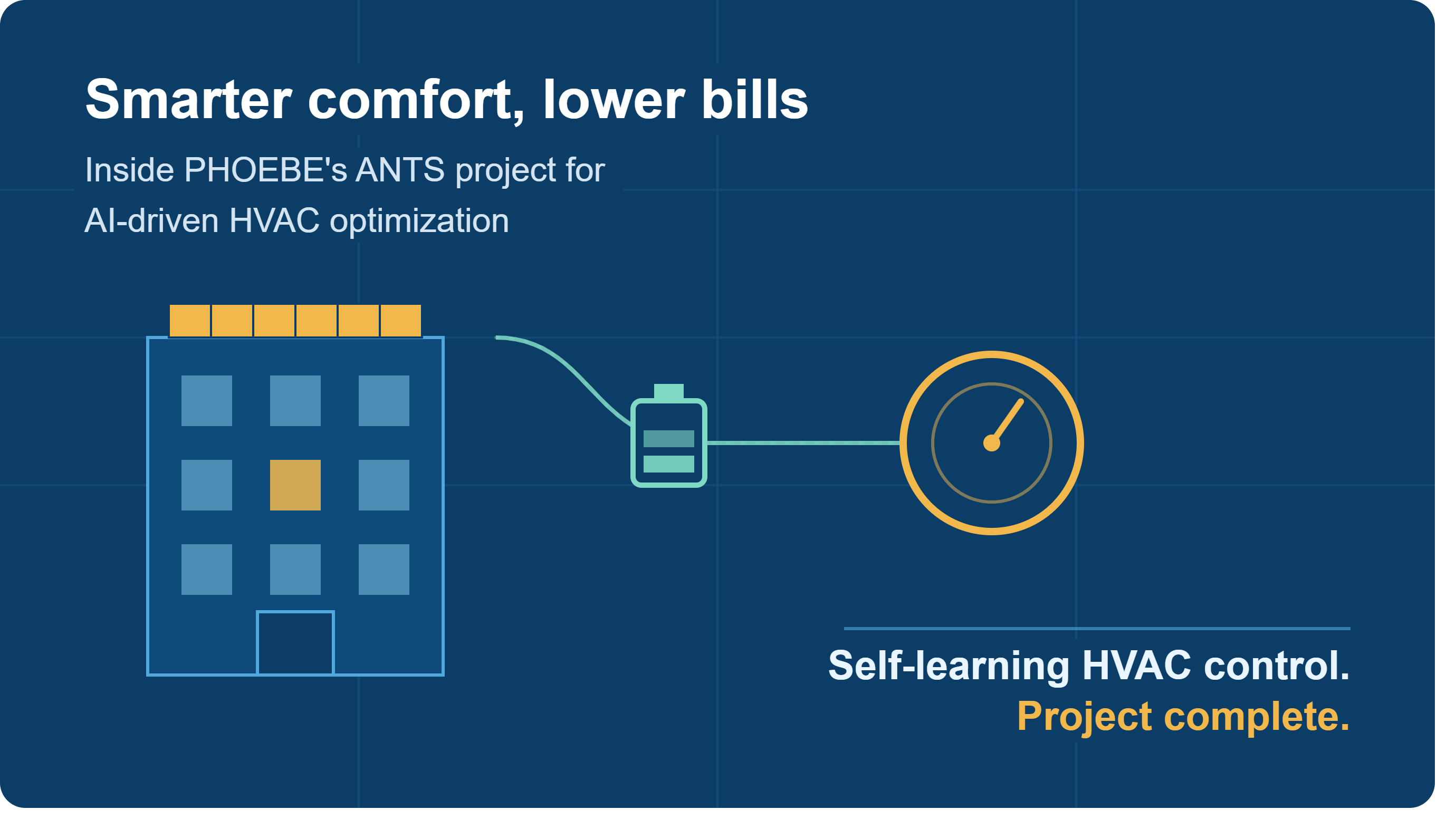 Smarter comfort, lower bills

Inside PHOEBE's ANTS project for AI-driven HVAC optimization

Self-learning HVAC control.
Project complete.